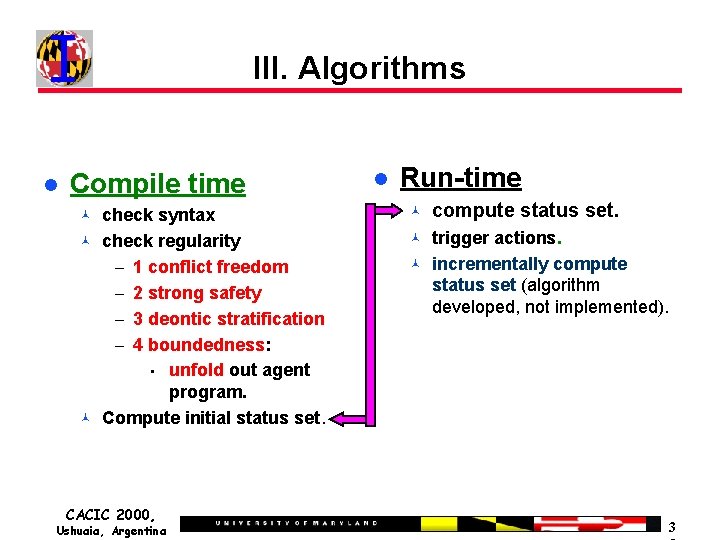 III. Algorithms

Compile time
check syntax
check regularity
– 1 conflict freedom
– 2 strong safety
– 3 deontic stratification
– 4 boundedness:
unfold out agent program.
Compute initial status set.

Run-time
compute status set.
trigger actions.
incrementally compute status set (algorithm developed, not implemented).

CACIC 2000, Ushuaia, Argentina

UNIVERSITY OF MARYLAND

3